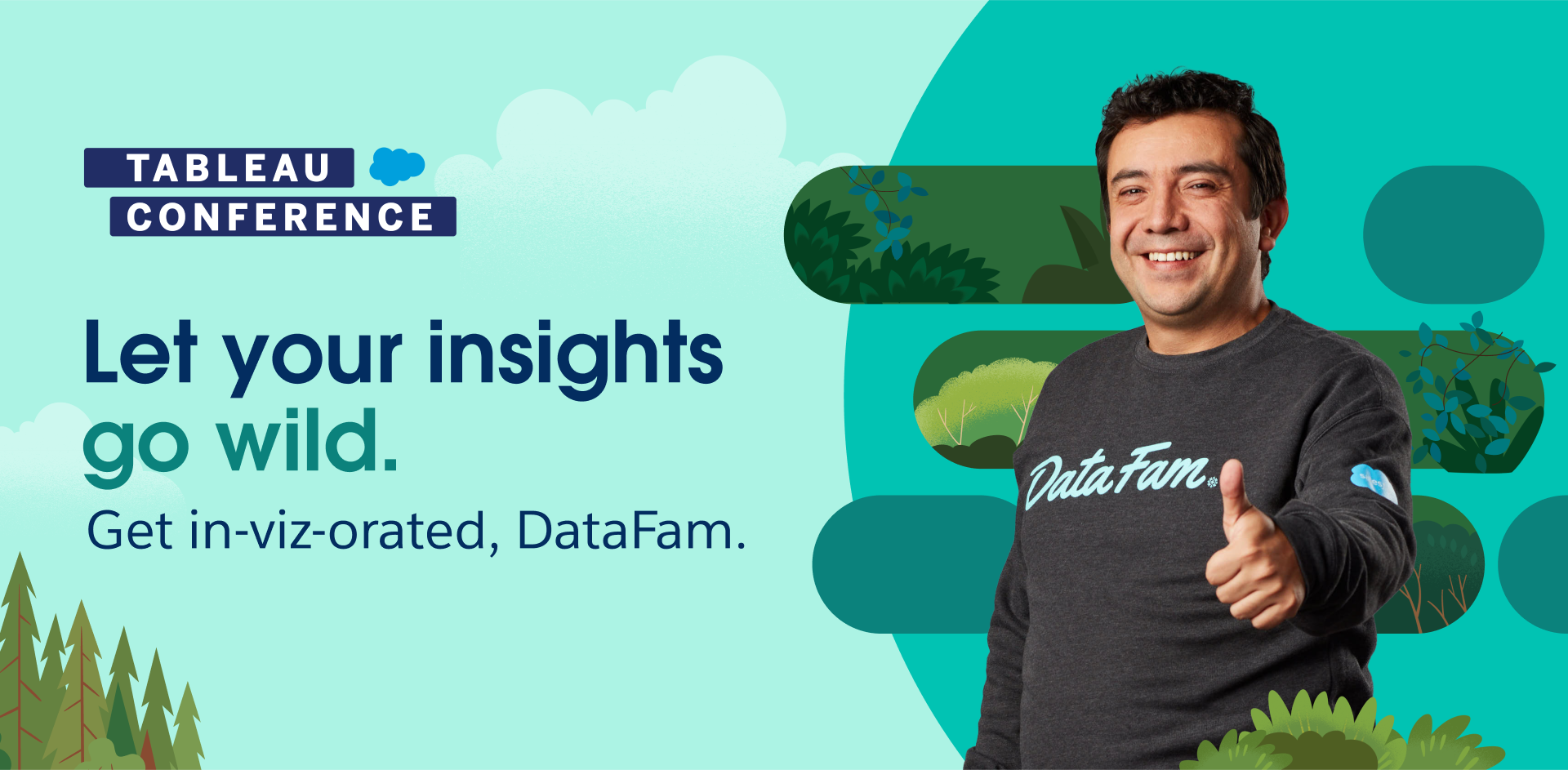 TABLEAU CONFERENCE

Let your insights go wild.

Get in-viz-orated, DataFam.

DataFam